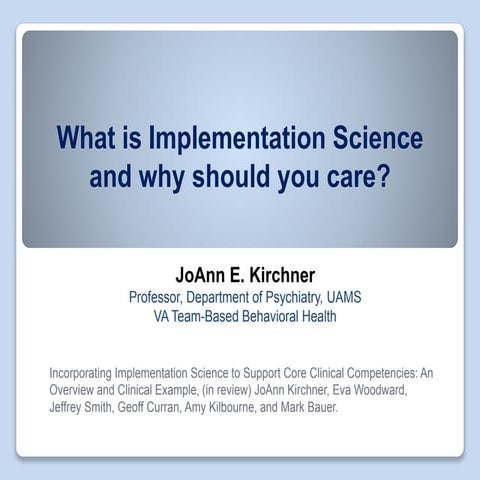 What is Implementation Science and why should you care?

JoAnn E. Kirchner
Professor, Department of Psychiatry, UAMS
VA Team-Based Behavioral Health

Incorporating Implementation Science to Support Core Clinical Competencies: An Overview and Clinical Example, (in review) JoAnn Kirchner, Eva Woodward, Jeffrey Smith, Geoff Curran, Amy Kilbourne, and Mark Bauer.